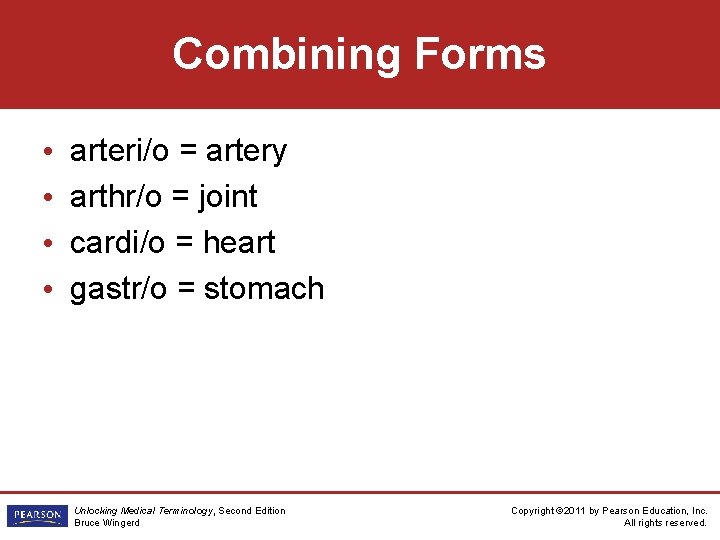 Combining Forms

• arteri/o = artery
• arthr/o = joint
• cardi/o = heart
• gastr/o = stomach

PEARSON

Unlocking Medical Terminology, Second Edition
Bruce Wingerd

Copyright ©2011 by Pearson Education, Inc.
All rights reserved.